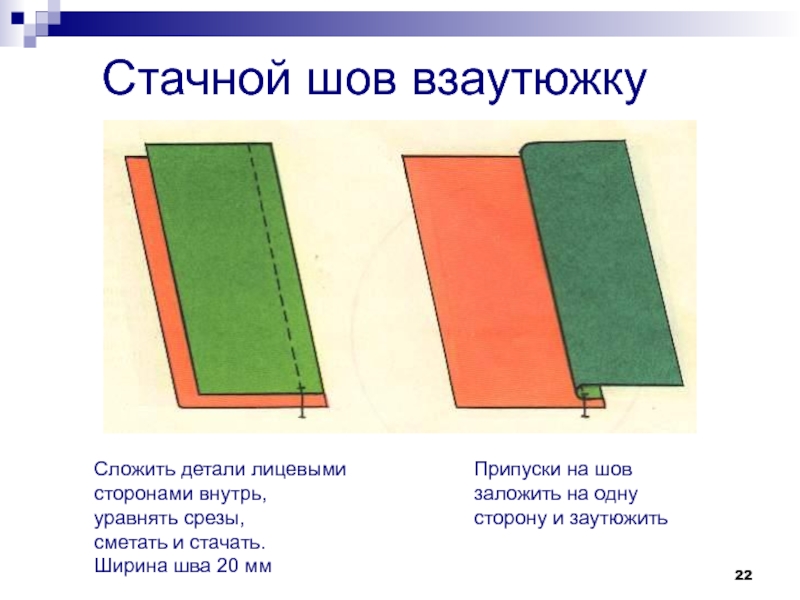 Стачной шов взаутюжку

Сложить детали лицевыми сторонами внутрь, уравнять срезы, сметать и стачать. Ширина шва 20 мм

Припуски на шов заложить на одну сторону и заутюжить

22